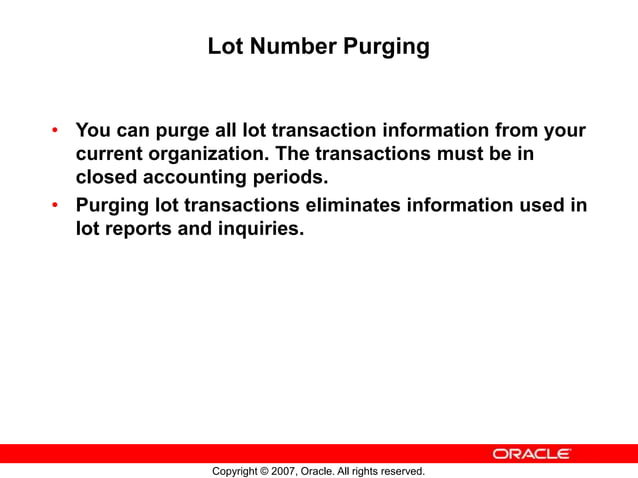 Lot Number Purging

• You can purge all lot transaction information from your current organization. The transactions must be in closed accounting periods.
• Purging lot transactions eliminates information used in lot reports and inquiries.

ORACLE

Copyright © 2007, Oracle. All rights reserved.